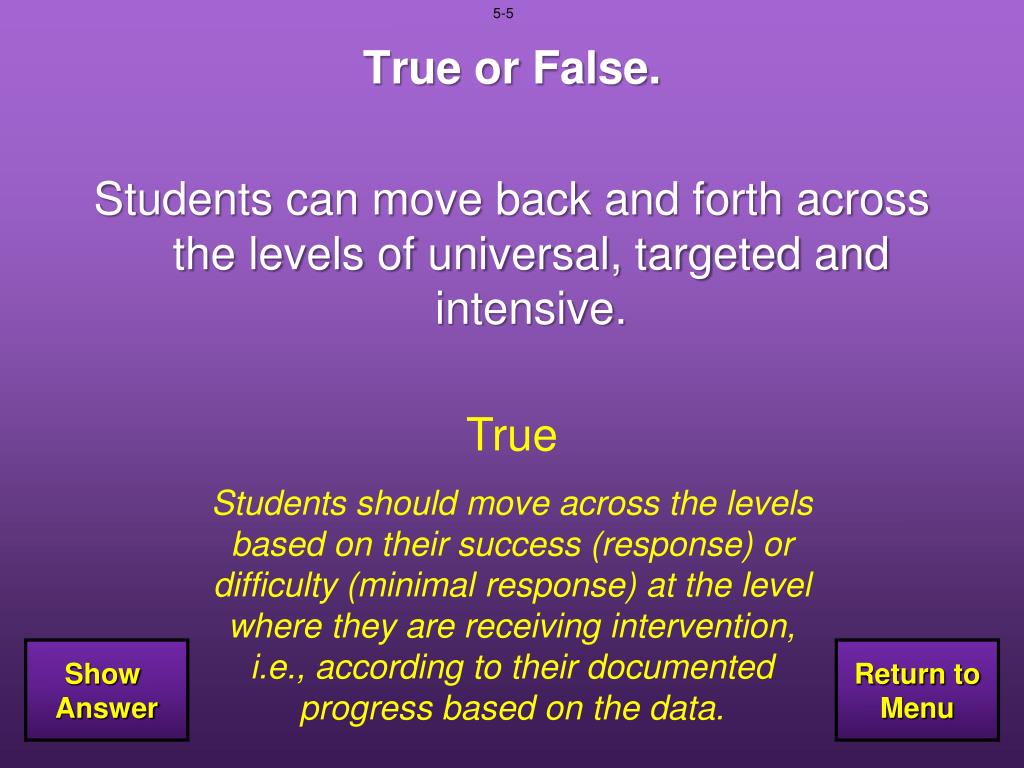 5-5

True or False.

Students can move back and forth across the levels of universal, targeted and intensive.

True

Students should move across the levels based on their success (response) or difficulty (minimal response) at the level where they are receiving intervention, i.e., according to their documented progress based on the data.

Show Answer

Return to Menu